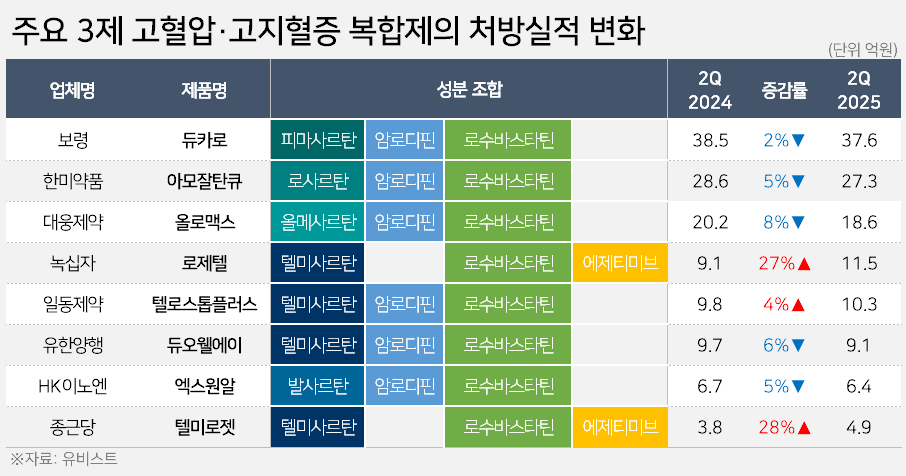 주요 3제 고혈압·고지혈증 복합제의 처방실적 변화

(단위 억원)

| 업체명 | 제품명 | 성분 조합 | | | | 2Q 2024 | 증감률 | 2Q 2025 |
|---|---|---|---|---|---|---|---|---|
| 보령 | 듀카로 | 피마사르탄 | 암로디핀 | 로수바스타틴 | | 38.5 | 2%▼ | 37.6 |
| 한미약품 | 아모잘탄큐 | 로사르탄 | 암로디핀 | 로수바스타틴 | | 28.6 | 5%▼ | 27.3 |
| 대웅제약 | 올로맥스 | 올메사르탄 | 암로디핀 | 로수바스타틴 | | 20.2 | 8%▼ | 18.6 |
| 녹십자 | 로제텔 | 텔미사르탄 | | 로수바스타틴 | 에제티미브 | 9.1 | 27%▲ | 11.5 |
| 일동제약 | 텔로스톱플러스 | 텔미사르탄 | 암로디핀 | 로수바스타틴 | | 9.8 | 4%▲ | 10.3 |
| 유한양행 | 듀오웰에이 | 텔미사르탄 | 암로디핀 | 로수바스타틴 | | 9.7 | 6%▼ | 9.1 |
| HK이노엔 | 엑스원알 | 발사르탄 | 암로디핀 | 로수바스타틴 | | 6.7 | 5%▼ | 6.4 |
| 종근당 | 텔미로젯 | 텔미사르탄 | | 로수바스타틴 | 에제티미브 | 3.8 | 28%▲ | 4.9 |

※자료: 유비스트